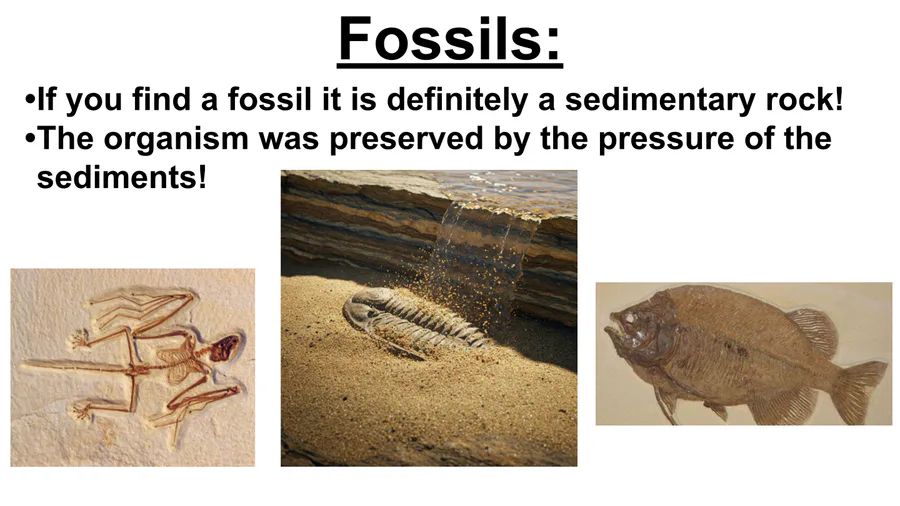 Fossils:

•If you find a fossil it is definitely a sedimentary rock!
•The organism was preserved by the pressure of the sediments!